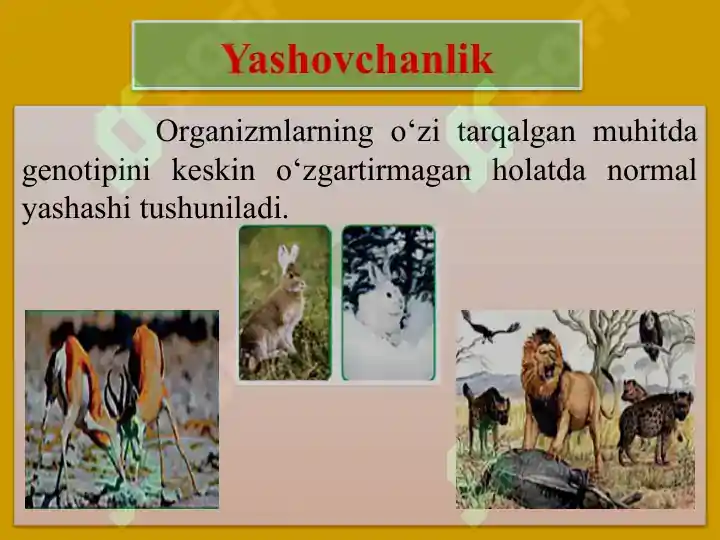 Yashovchanlik

Organizmlarning o‘zi tarqalgan muhitda genotipini keskin o‘zgartirmagan holatda normal yashashi tushuniladi.